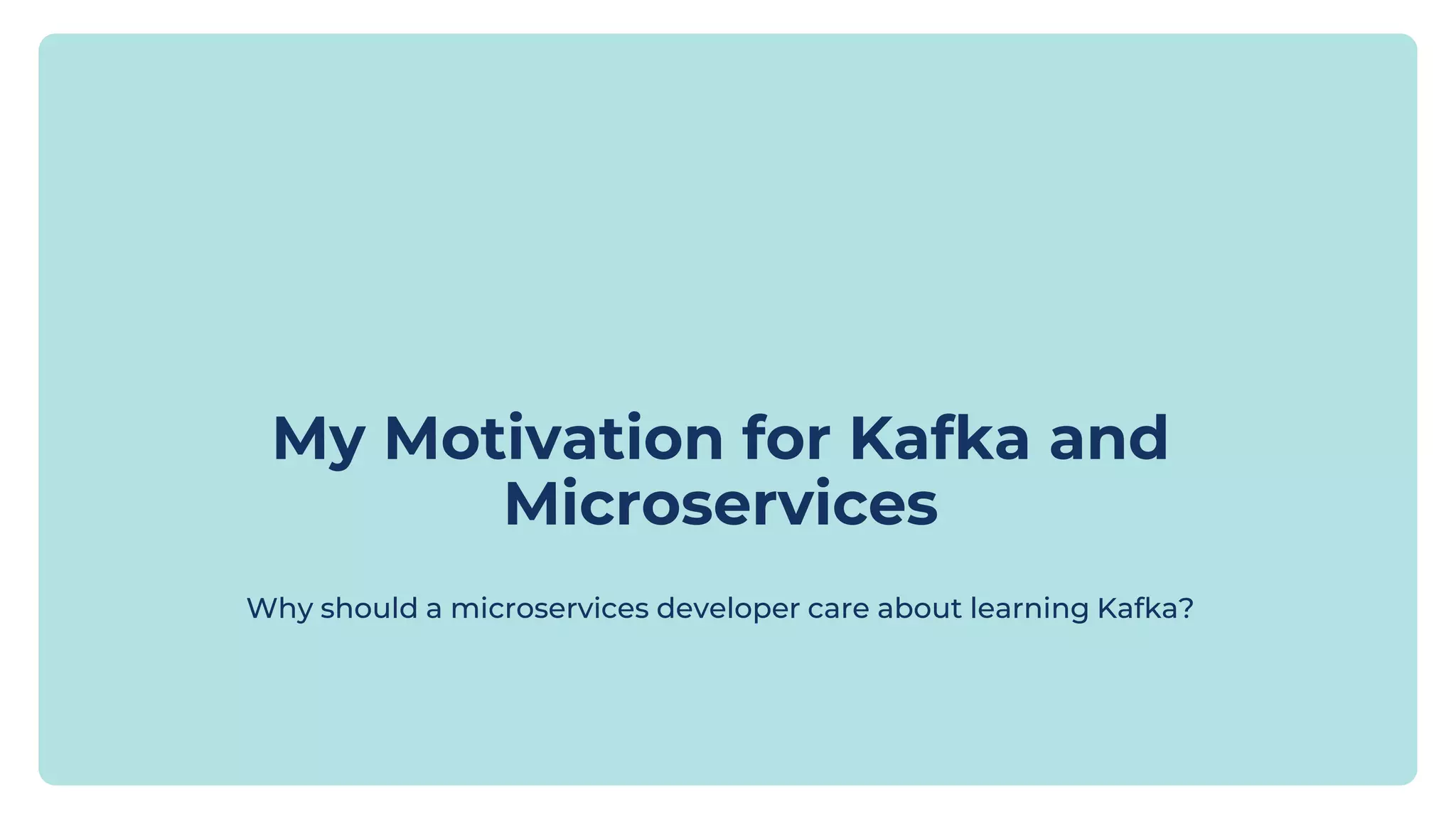 My Motivation for Kafka and Microservices

Why should a microservices developer care about learning Kafka?